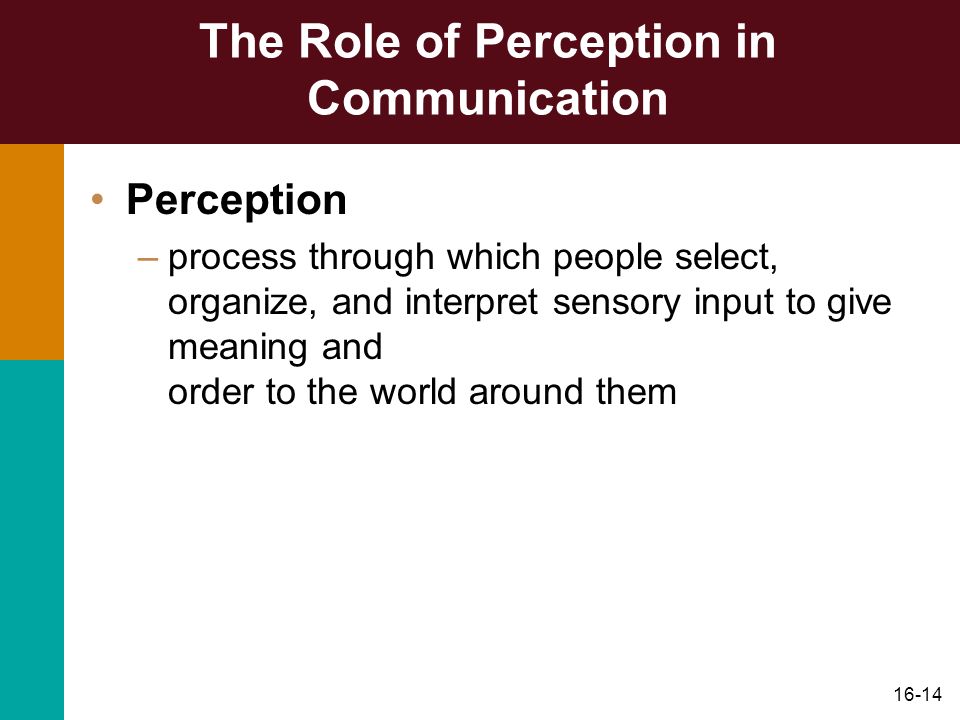 The Role of Perception in Communication

• Perception

– process through which people select, organize, and interpret sensory input to give meaning and order to the world around them

16-14